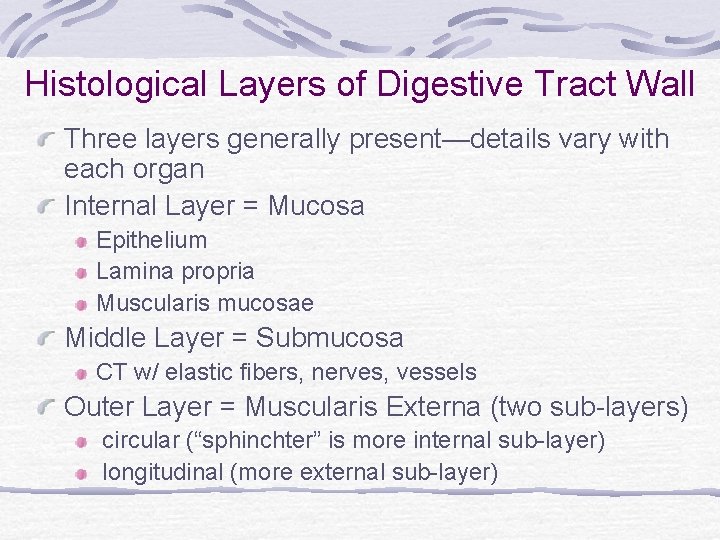 Histological Layers of Digestive Tract Wall

Three layers generally present—details vary with each organ

Internal Layer = Mucosa

Epithelium

Lamina propria

Muscularis mucosae

Middle Layer = Submucosa

CT w/ elastic fibers, nerves, vessels

Outer Layer = Muscularis Externa (two sub-layers)

circular (“sphinchter” is more internal sub-layer)

longitudinal (more external sub-layer)